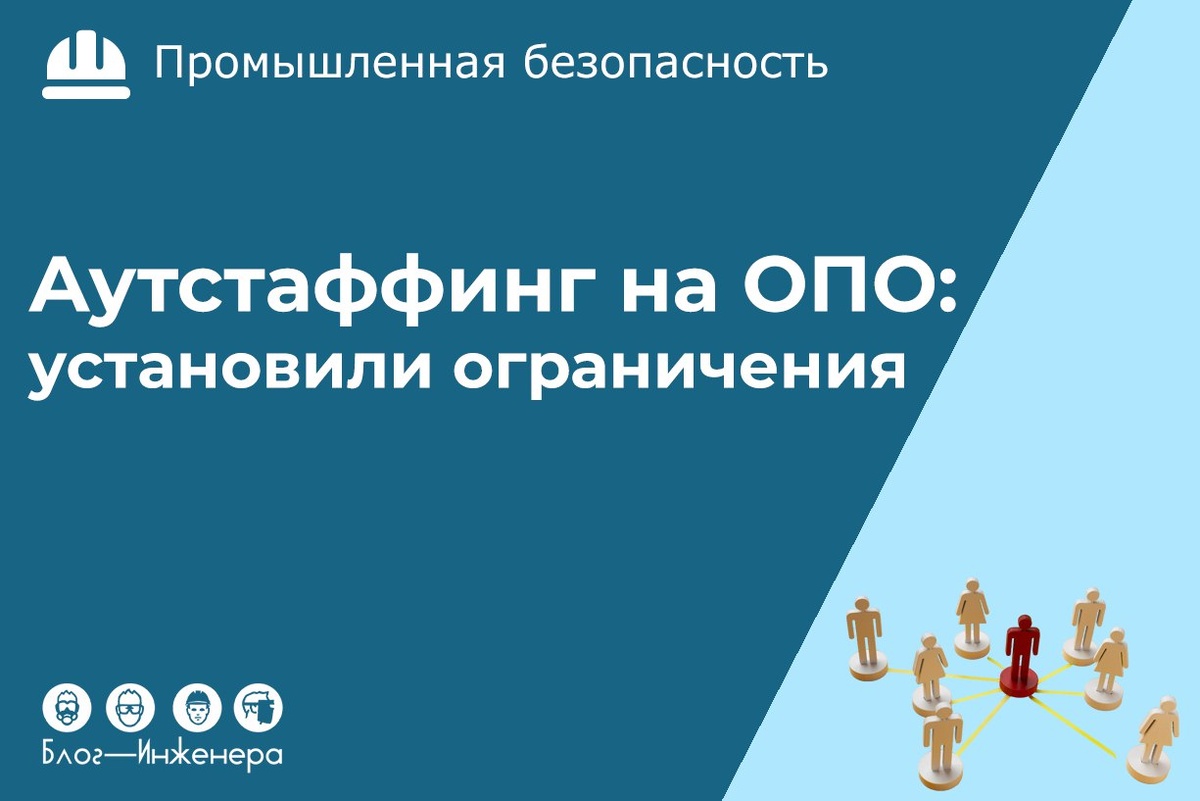 Промышленная безопасность

Аутстаффинг на ОПО: установили ограничения

Блог—Инженера